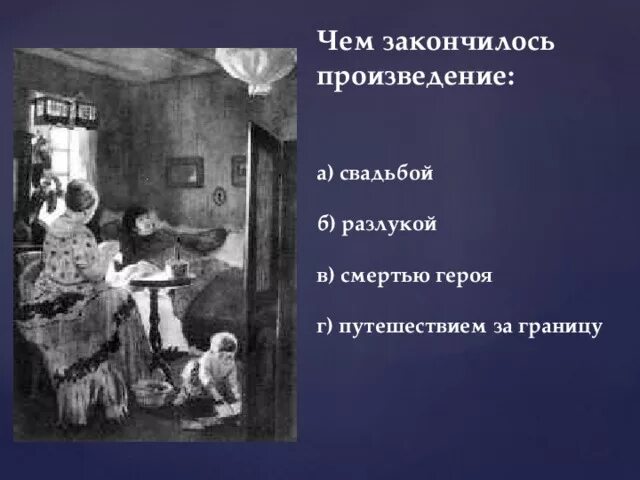 Чем закончилось произведение:

а) свадьбой

б) разлукой

в) смертью героя

г) путешествием за границу